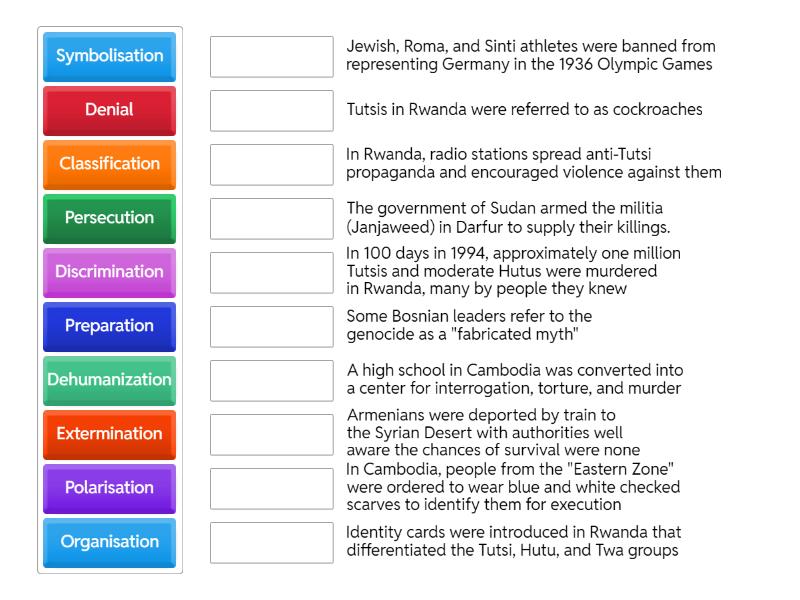 Symbolisation
Denial
Classification
Persecution
Discrimination
Preparation
Dehumanization
Extermination
Polarisation
Organisation

Jewish, Roma, and Sinti athletes were banned from representing Germany in the 1936 Olympic Games

Tutsis in Rwanda were referred to as cockroaches

In Rwanda, radio stations spread anti-Tutsi propaganda and encouraged violence against them

The government of Sudan armed the militia (Janjaweed) in Darfur to supply their killings.

In 100 days in 1994, approximately one million Tutsis and moderate Hutus were murdered in Rwanda, many by people they knew

Some Bosnian leaders refer to the genocide as a "fabricated myth"

A high school in Cambodia was converted into a center for interrogation, torture, and murder

Armenians were deported by train to the Syrian Desert with authorities well aware the chances of survival were none

In Cambodia, people from the "Eastern Zone" were ordered to wear blue and white checked scarves to identify them for execution

Identity cards were introduced in Rwanda that differentiated the Tutsi, Hutu, and Twa groups